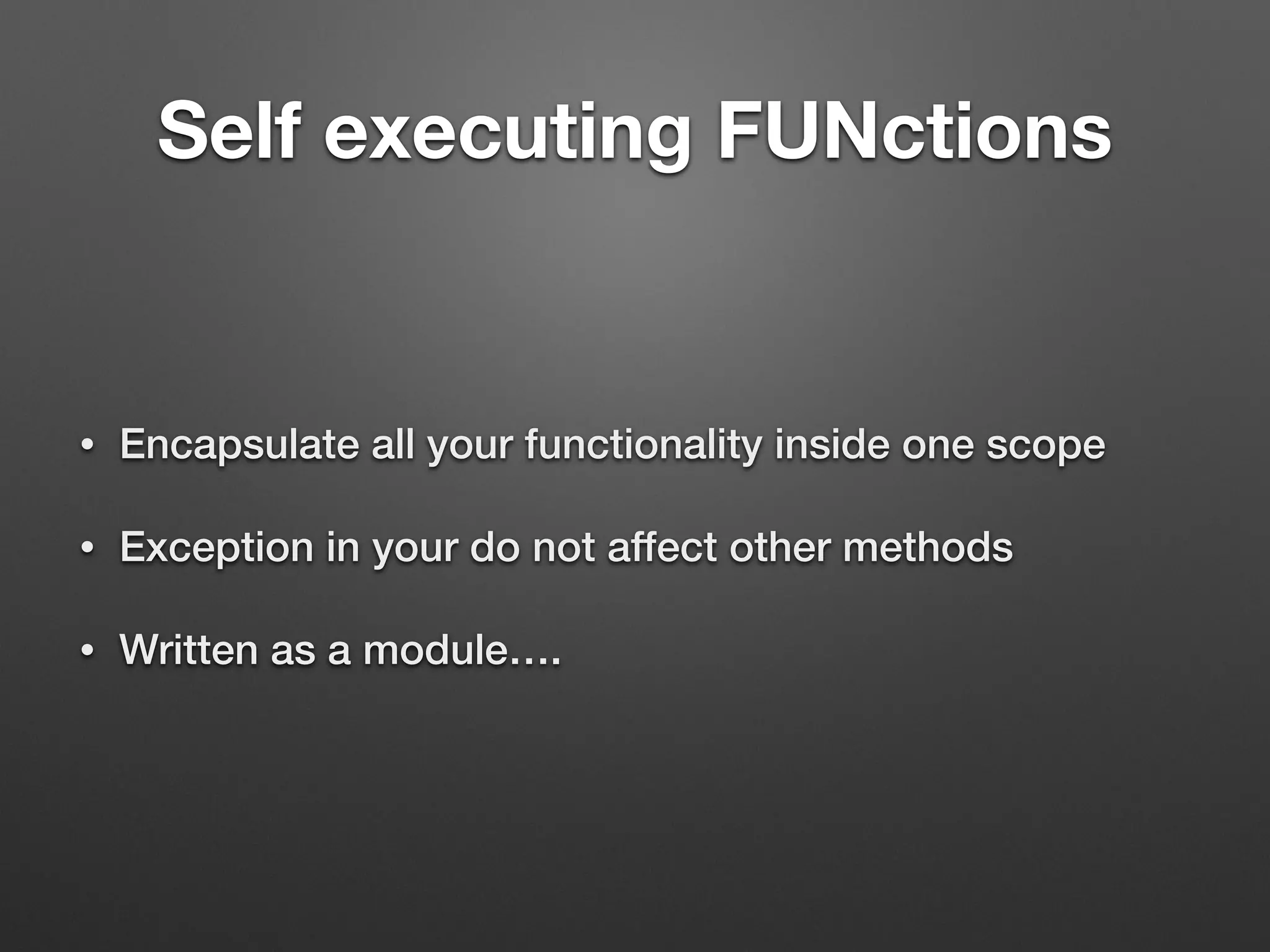 Self executing FUNctions

• Encapsulate all your functionality inside one scope

• Exception in your do not affect other methods

• Written as a module….